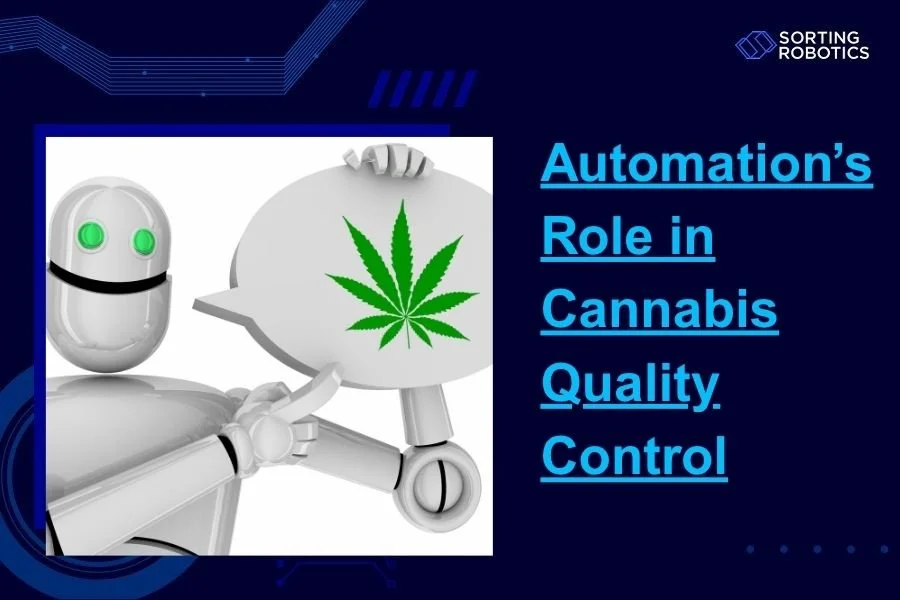 SORTING ROBOTICS

Automation's Role in Cannabis Quality Control